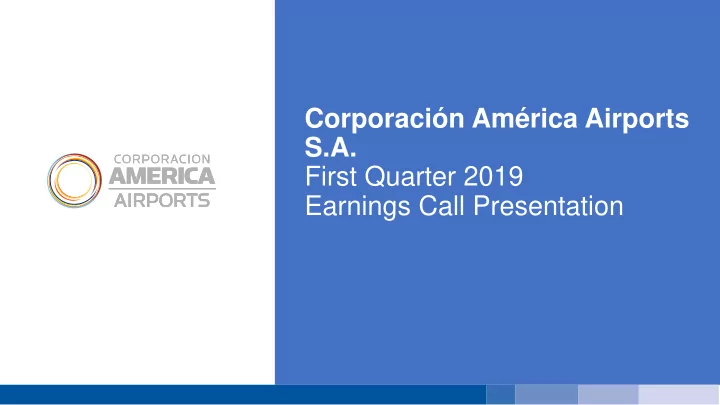 CORPORACION
AMERICA
AIRPORTS

Corporación América Airports S.A.
First Quarter 2019
Earnings Call Presentation